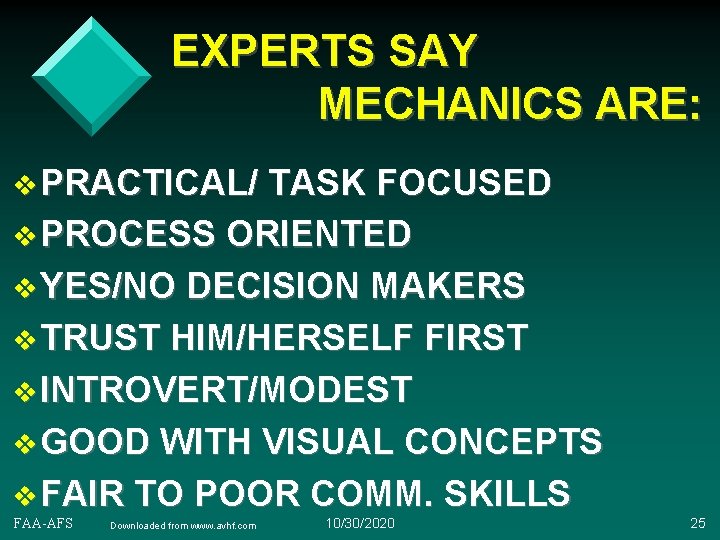 EXPERTS SAY MECHANICS ARE:

❖ PRACTICAL/ TASK FOCUSED
❖ PROCESS ORIENTED
❖ YES/NO DECISION MAKERS
❖ TRUST HIM/HERSELF FIRST
❖ INTROVERT/MODEST
❖ GOOD WITH VISUAL CONCEPTS
❖ FAIR TO POOR COMM. SKILLS

FAA-AFS Downloaded from www.avhf.com 10/30/2020 25